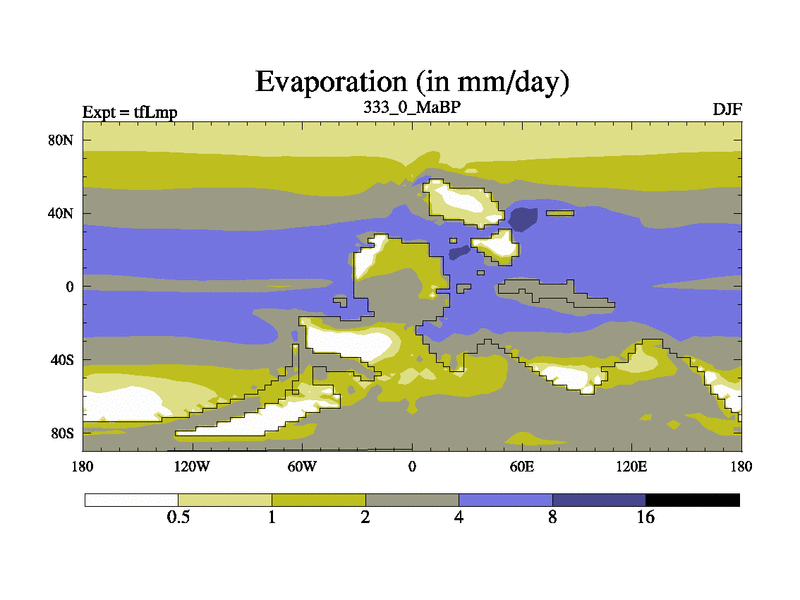 Evaporation (in mm/day)

Expt = tfLmp

333_0_MaBP

DJF

80N
40N
0
40S
80S

180
120W
60W
0
60E
120E
180

0.5
1
2
4
8
16